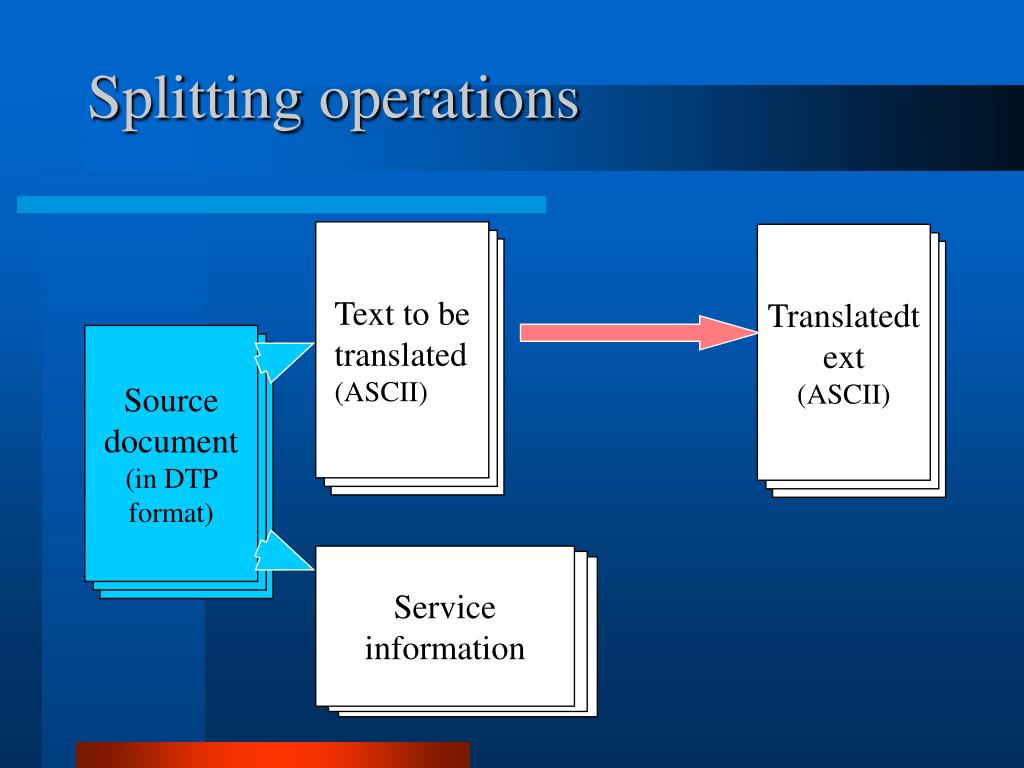 Splitting operations

Source document (in DTP format)

Text to be translated (ASCII)

Translatedt ext (ASCII)

Service information